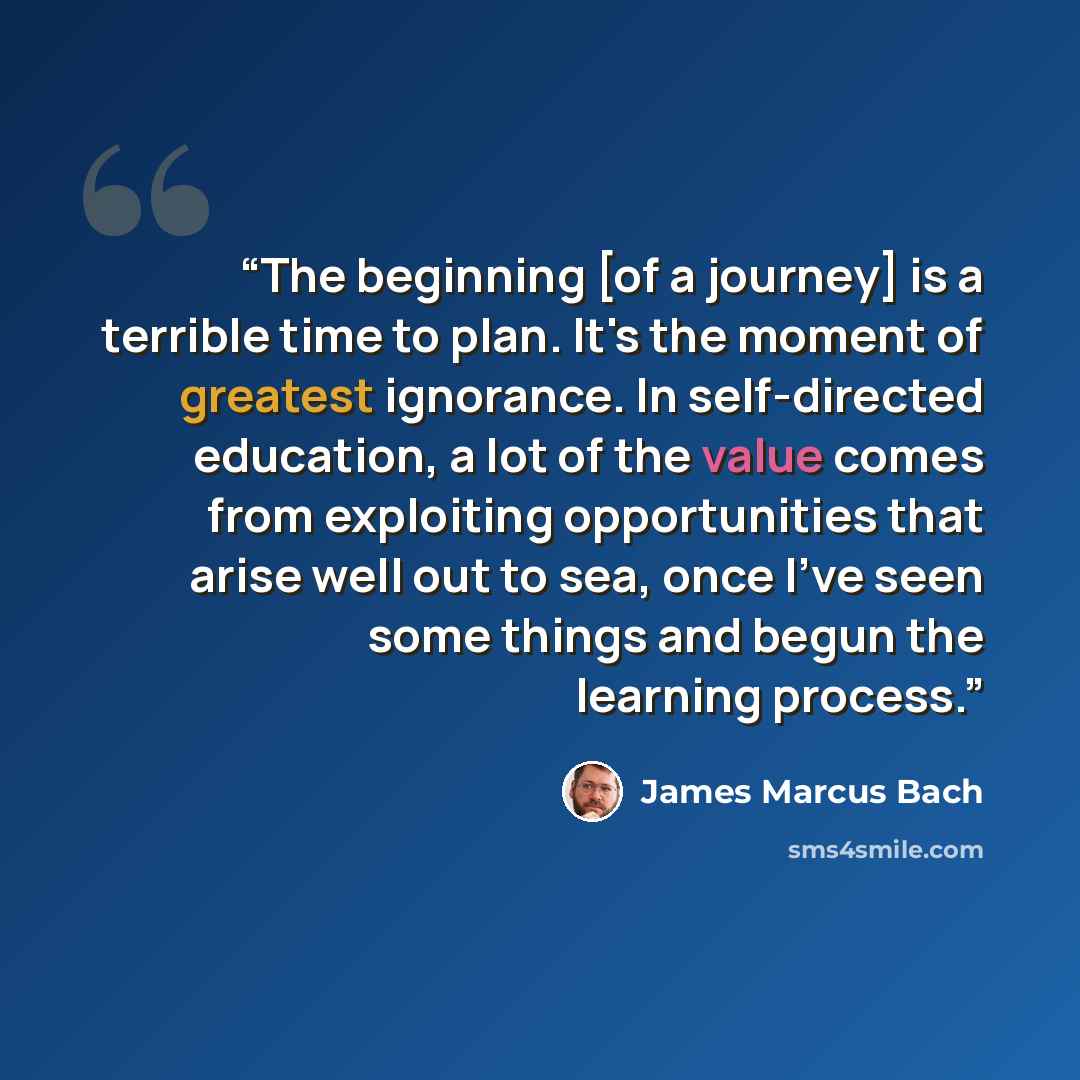 "The beginning [of a journey] is a terrible time to plan. It's the moment of greatest ignorance. In self-directed education, a lot of the value comes from exploiting opportunities that arise well out to sea, once I've seen some things and begun the learning process."

James Marcus Bach

sms4smile.com